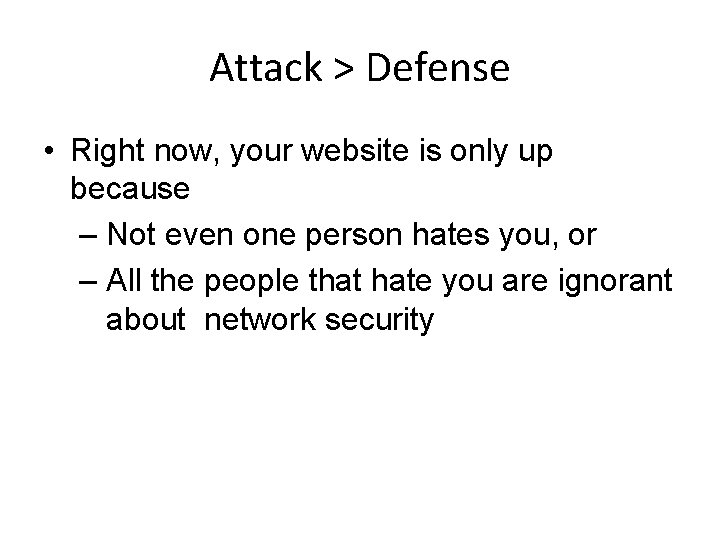 Attack > Defense

• Right now, your website is only up because
  – Not even one person hates you, or
  – All the people that hate you are ignorant about network security